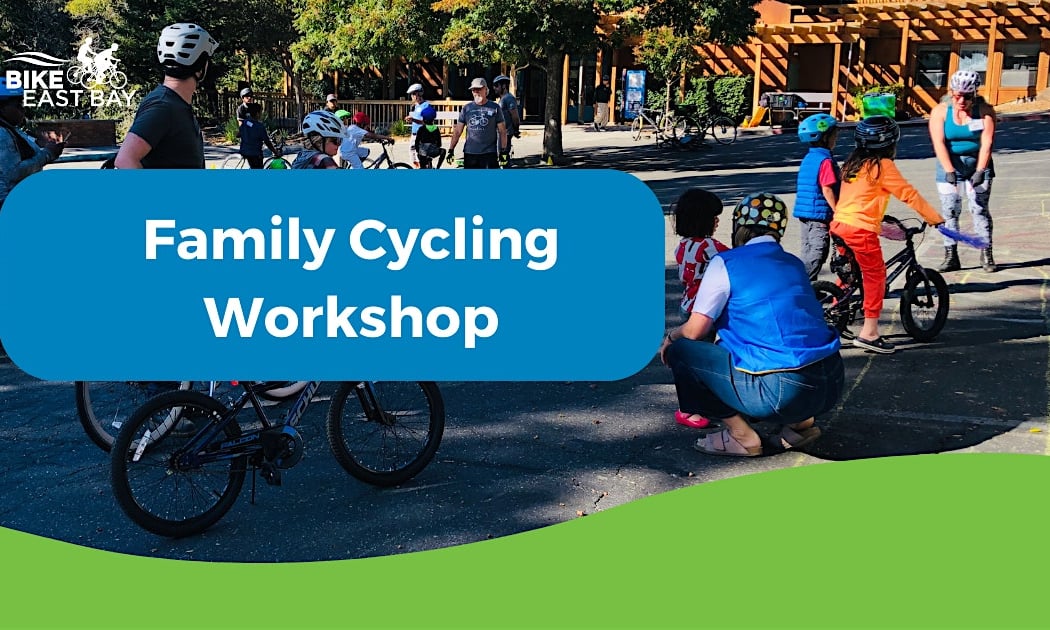 BIKE EAST BAY

Family Cycling Workshop